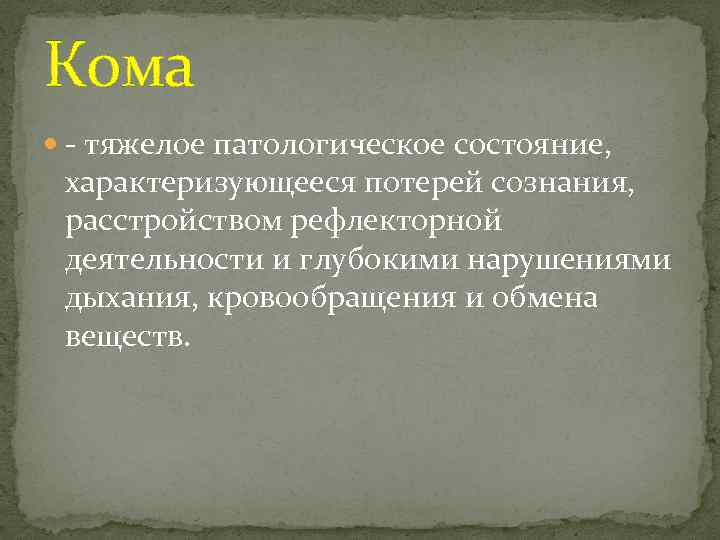 Кома

- тяжелое патологическое состояние, характеризующееся потерей сознания, расстройством рефлекторной деятельности и глубокими нарушениями дыхания, кровообращения и обмена веществ.